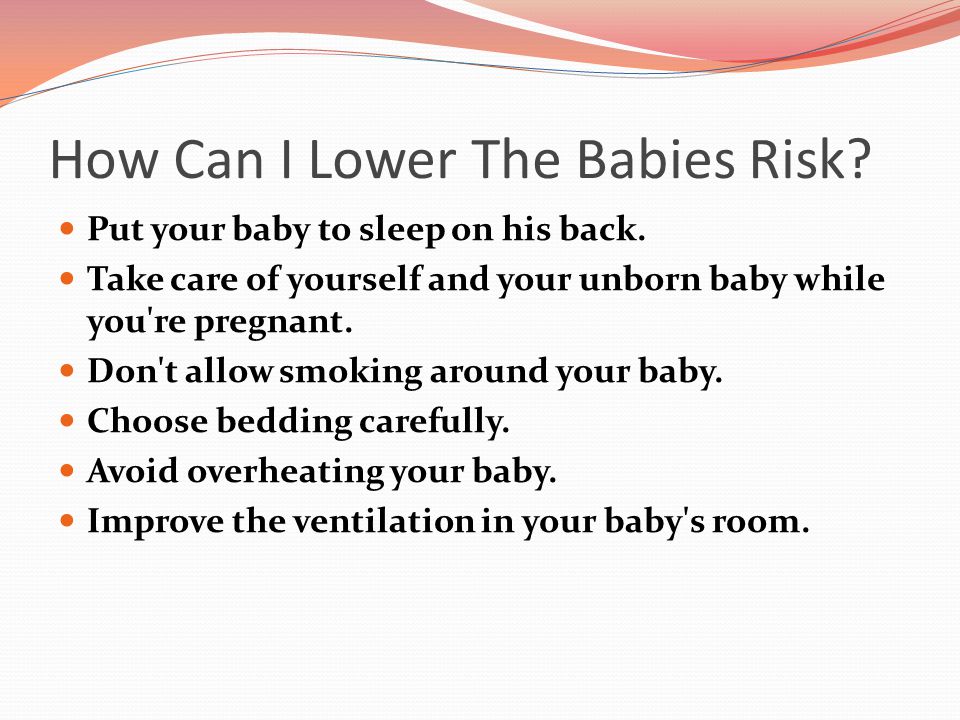 How Can I Lower The Babies Risk?

- Put your baby to sleep on his back.
- Take care of yourself and your unborn baby while you're pregnant.
- Don't allow smoking around your baby.
- Choose bedding carefully.
- Avoid overheating your baby.
- Improve the ventilation in your baby's room.